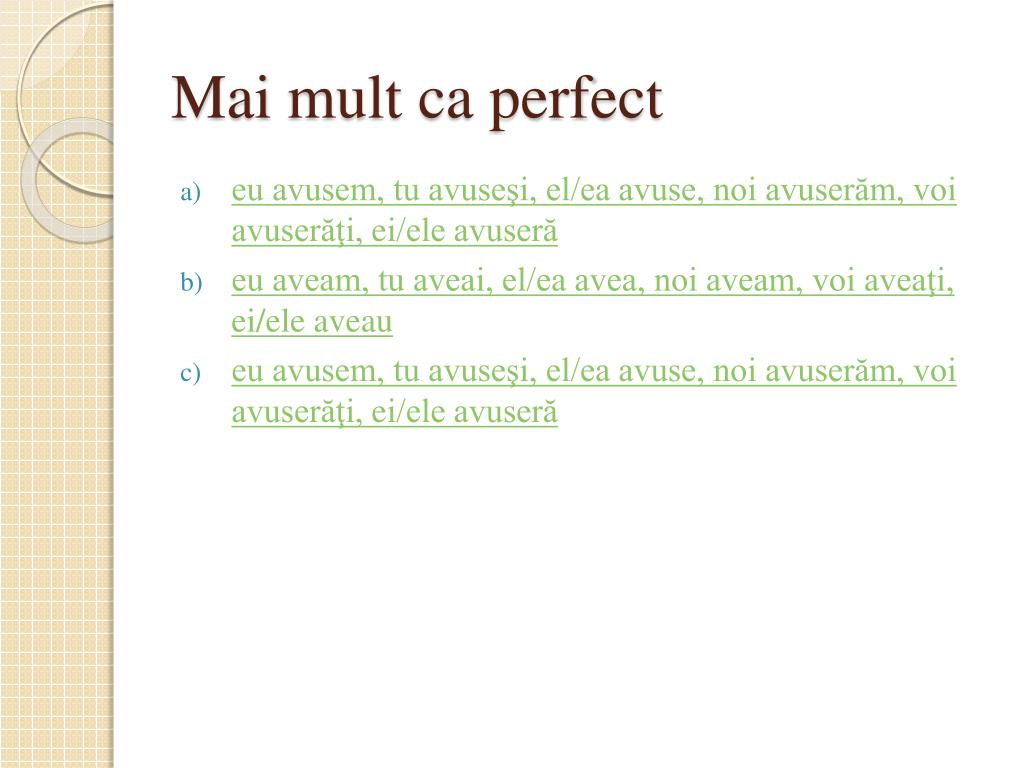 Mai mult ca perfect

a) eu avusem, tu avuseşi, el/ea avuse, noi avuserăm, voi avuserăţi, ei/ele avuseră

b) eu aveam, tu aveai, el/ea avea, noi aveam, voi aveaţi, ei/ele aveau

c) eu avusem, tu avuseşi, el/ea avuse, noi avuserăm, voi avuserăţi, ei/ele avuseră